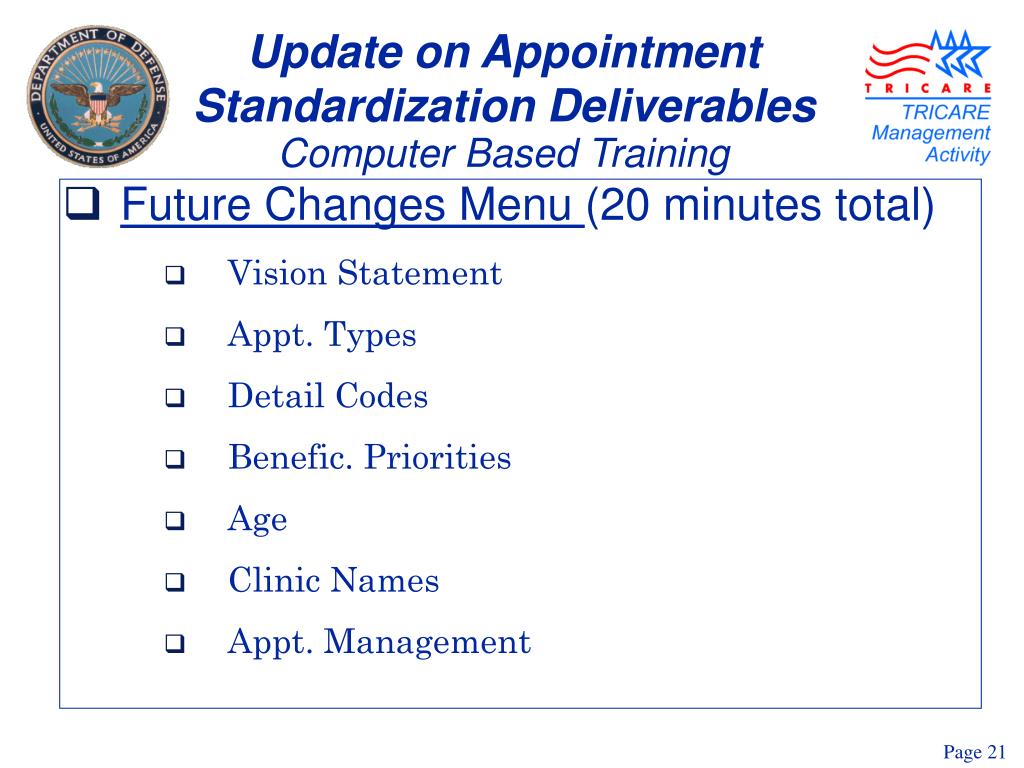 DEPARTMENT OF DEFENSE
UNITED STATES OF AMERICA

Update on Appointment Standardization Deliverables
Computer Based Training

TRICARE
TRICARE Management Activity

❑ Future Changes Menu (20 minutes total)

❑ Vision Statement
❑ Appt. Types
❑ Detail Codes
❑ Benefic. Priorities
❑ Age
❑ Clinic Names
❑ Appt. Management

Page 21